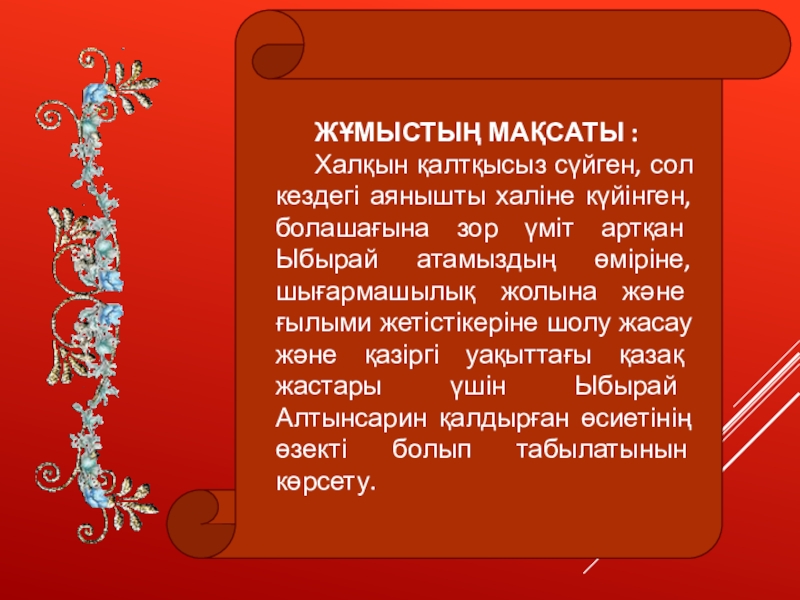 ЖҰМЫСТЫҢ МАҚСАТЫ :

Халқын қалтқысыз сүйген, сол кездегі аянышты халіне күйінген, болашағына зор үміт артқан Ыбырай атамыздың өміріне, шығармашылық жолына және ғылыми жетістікеріне шолу жасау және қазіргі уақыттағы қазақ жастары үшін Ыбырай Алтынсарин қалдырған өсиетінің өзекті болып табылатынын көрсету.